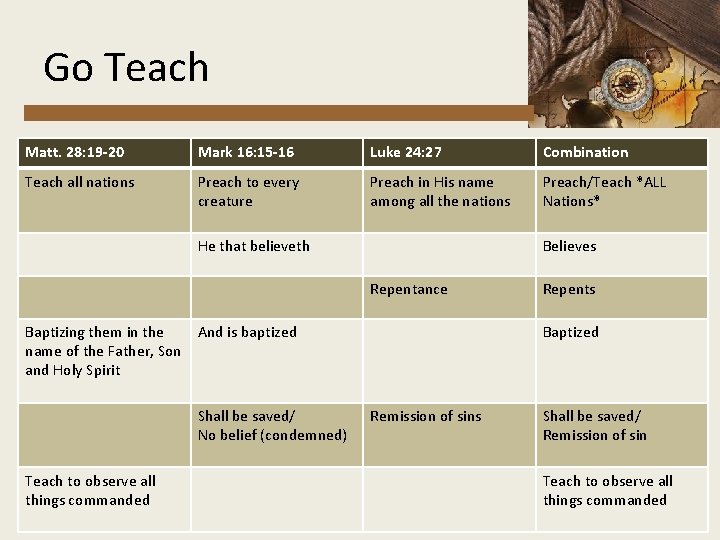 Go Teach

| Matt. 28:19-20 | Mark 16:15-16 | Luke 24:27 | Combination |
|---|---|---|---|
| Teach all nations | Preach to every creature | Preach in His name among all the nations | Preach/Teach *ALL Nations* |
| | He that believeth | | Believes |
| | | Repentance | Repents |
| Baptizing them in the name of the Father, Son and Holy Spirit | And is baptized | | Baptized |
| | Shall be saved/ No belief (condemned) | Remission of sins | Shall be saved/ Remission of sin |
| Teach to observe all things commanded | | | Teach to observe all things commanded |